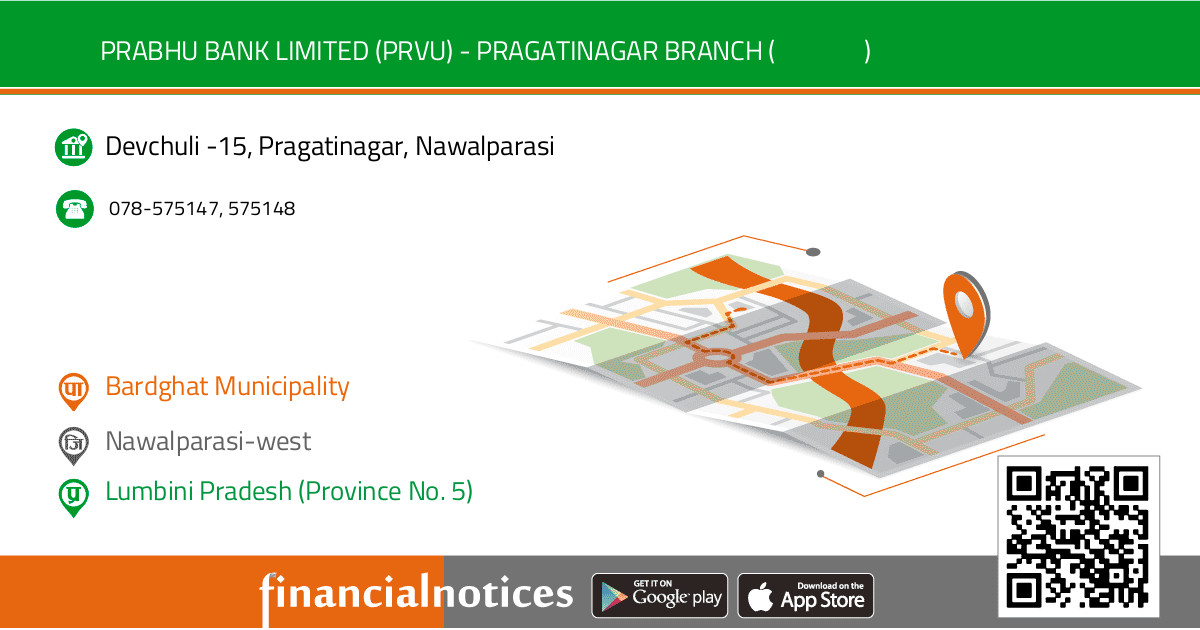 PRABHU BANK LIMITED (PRVU) - PRAGATINAGAR BRANCH ( )

Devchuli -15, Pragatinagar, Nawalparasi

078-575147, 575148

पा Bardghat Municipality

जि Nawalparasi-west

प्र Lumbini Pradesh (Province No. 5)

financialnotices

GET IT ON Google play

Download on the App Store